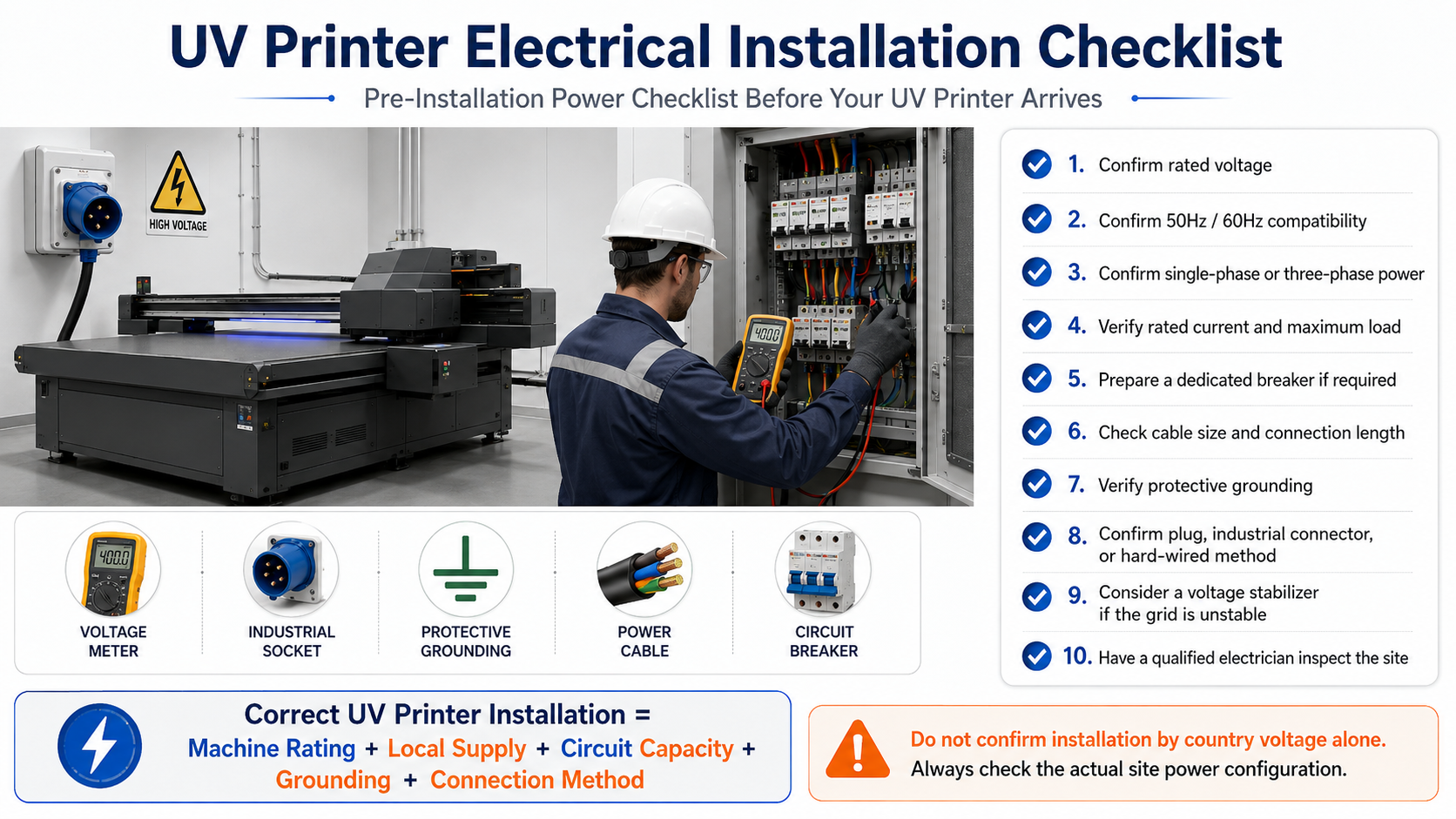 UV Printer Electrical Installation Checklist

Pre-Installation Power Checklist Before Your UV Printer Arrives

HIGH VOLTAGE

400.0

400.0

VOLTAGE METER

INDUSTRIAL SOCKET

PROTECTIVE GROUNDING

POWER CABLE

CIRCUIT BREAKER

1. Confirm rated voltage

2. Confirm 50Hz / 60Hz compatibility

3. Confirm single-phase or three-phase power

4. Verify rated current and maximum load

5. Prepare a dedicated breaker if required

6. Check cable size and connection length

7. Verify protective grounding

8. Confirm plug, industrial connector, or hard-wired method

9. Consider a voltage stabilizer if the grid is unstable

10. Have a qualified electrician inspect the site

Correct UV Printer Installation =
Machine Rating + Local Supply + Circuit Capacity + Grounding + Connection Method

Do not confirm installation by country voltage alone.
Always check the actual site power configuration.